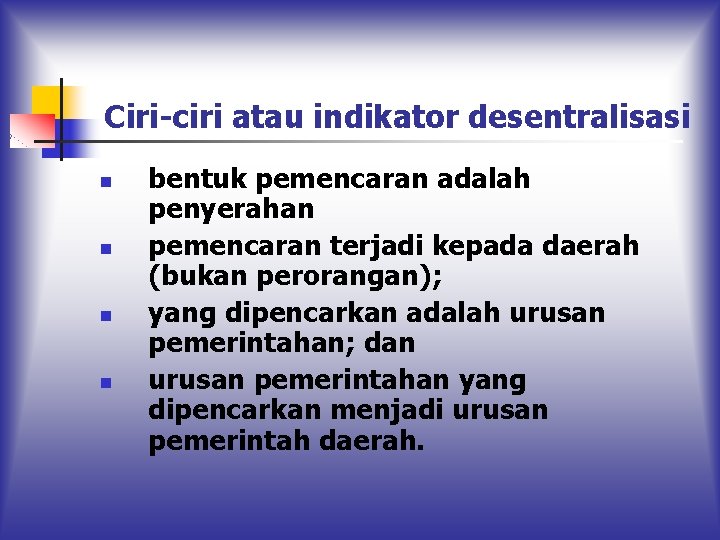 Ciri-ciri atau indikator desentralisasi

- bentuk pemencaran adalah penyerahan
- pemencaran terjadi kepada daerah (bukan perorangan);
- yang dipencarkan adalah urusan pemerintahan; dan
- urusan pemerintahan yang dipencarkan menjadi urusan pemerintah daerah.